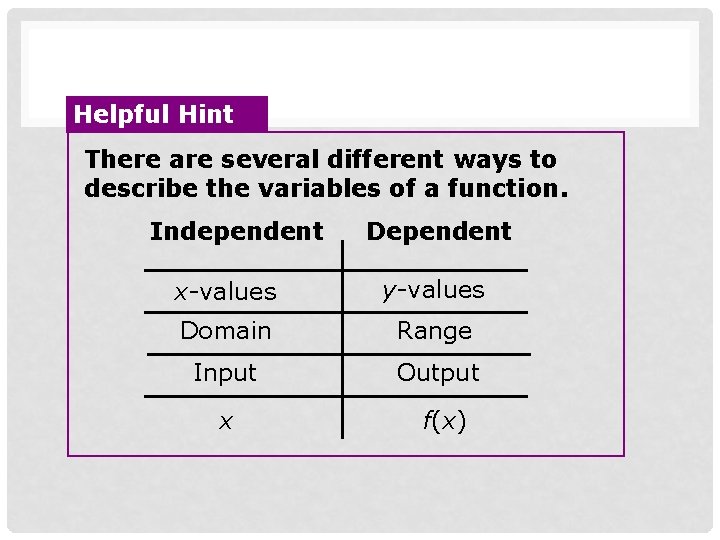 Helpful Hint

There are several different ways to describe the variables of a function.

| Independent | Dependent |
|---|---|
| $x$-values | $y$-values |
| Domain | Range |
| Input | Output |
| $x$ | $f(x)$ |